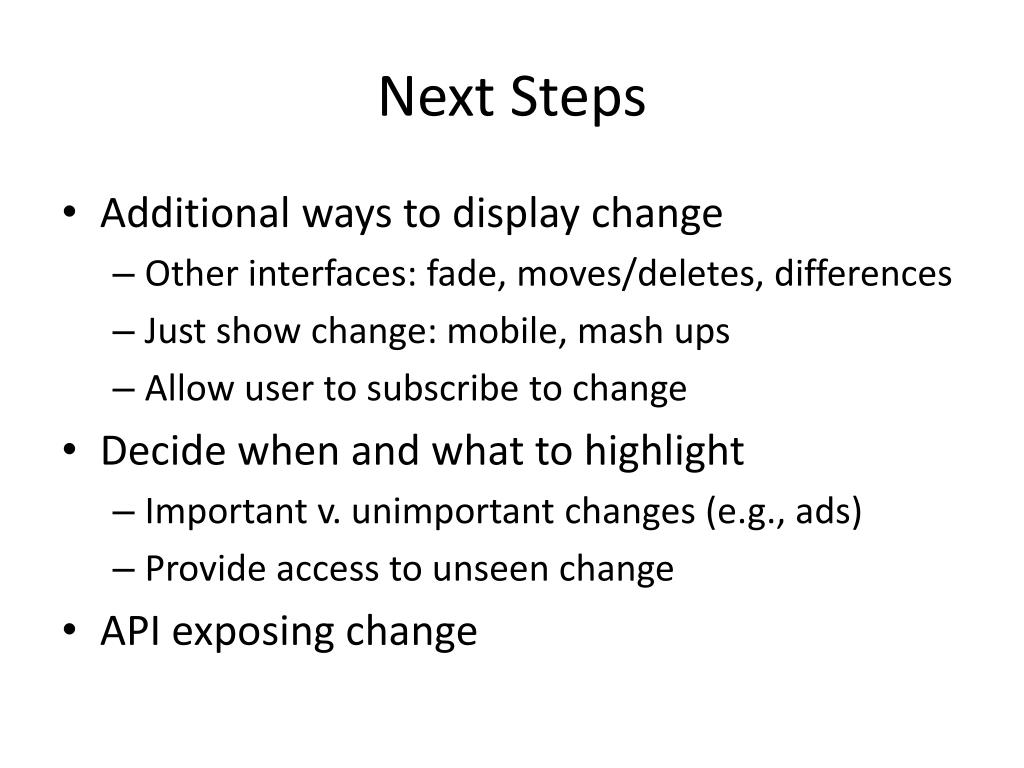 Next Steps

• Additional ways to display change
  – Other interfaces: fade, moves/deletes, differences
  – Just show change: mobile, mash ups
  – Allow user to subscribe to change
• Decide when and what to highlight
  – Important v. unimportant changes (e.g., ads)
  – Provide access to unseen change
• API exposing change